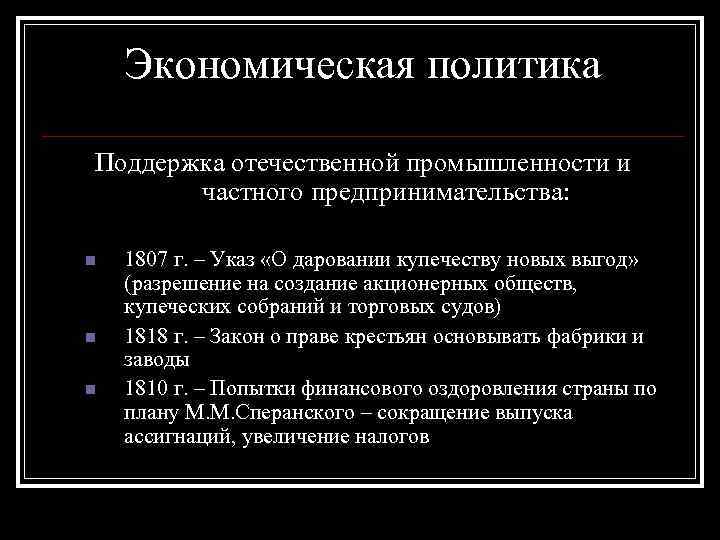 Экономическая политика

Поддержка отечественной промышленности и частного предпринимательства:

1807 г. – Указ «О даровании купечеству новых выгод» (разрешение на создание акционерных обществ, купеческих собраний и торговых судов)

1818 г. – Закон о праве крестьян основывать фабрики и заводы

1810 г. – Попытки финансового оздоровления страны по плану М.М.Сперанского – сокращение выпуска ассигнаций, увеличение налогов